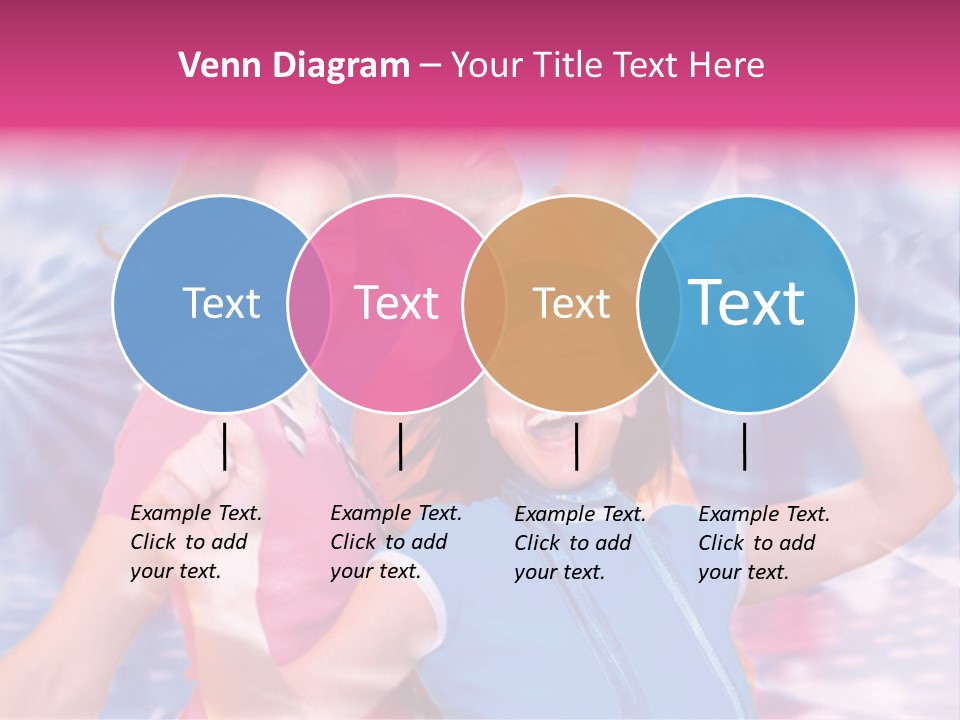 Venn Diagram – Your Title Text Here

Text

Text

Text

Text

Example Text. Click to add your text.

Example Text. Click to add your text.

Example Text. Click to add your text.

Example Text. Click to add your text.